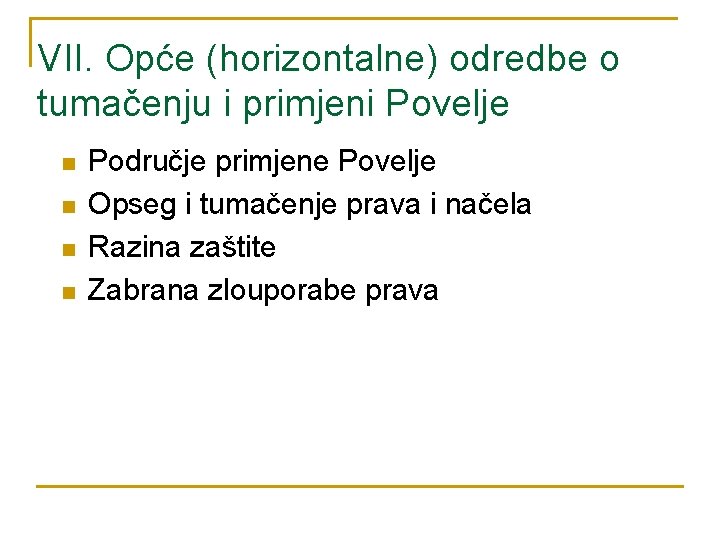 VII. Opće (horizontalne) odredbe o tumačenju i primjeni Povelje

• Područje primjene Povelje
• Opseg i tumačenje prava i načela
• Razina zaštite
• Zabrana zlouporabe prava